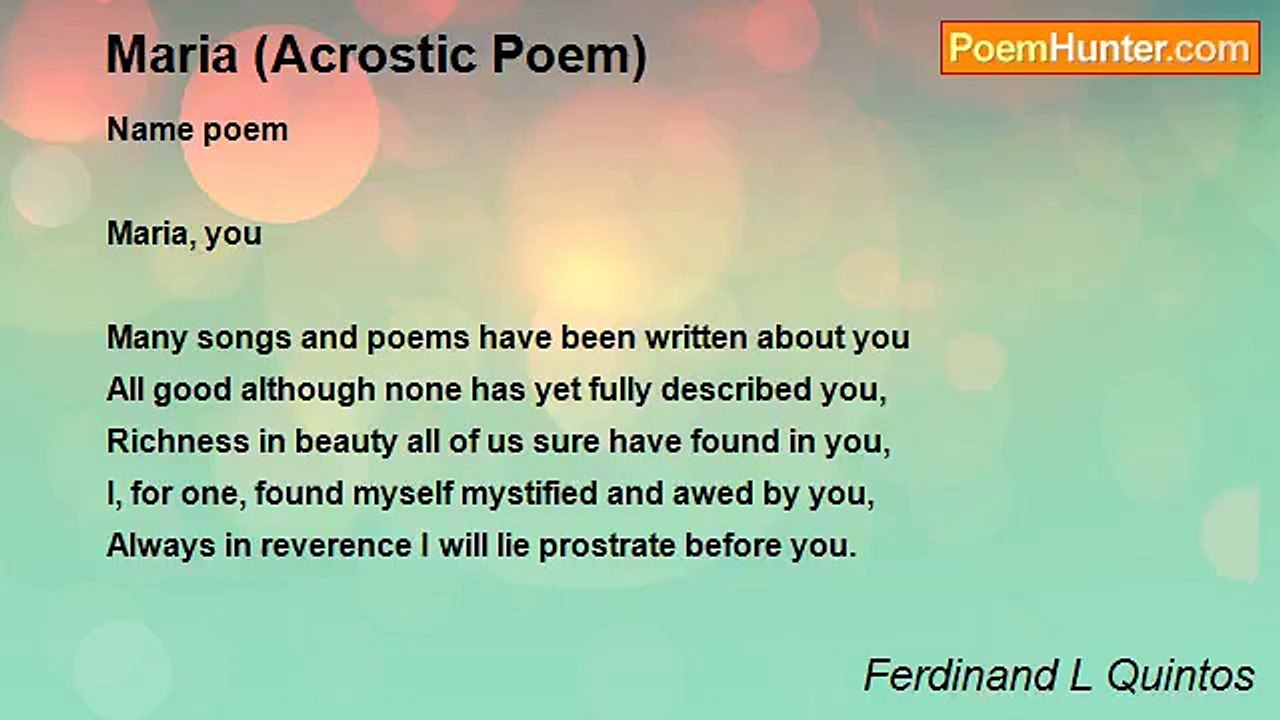 Maria (Acrostic Poem)

PoemHunter.com

Name poem

Maria, you

Many songs and poems have been written about you
All good although none has yet fully described you,
Richness in beauty all of us sure have found in you,
I, for one, found myself mystified and awed by you,
Always in reverence I will lie prostrate before you.

Ferdinand L Quintos